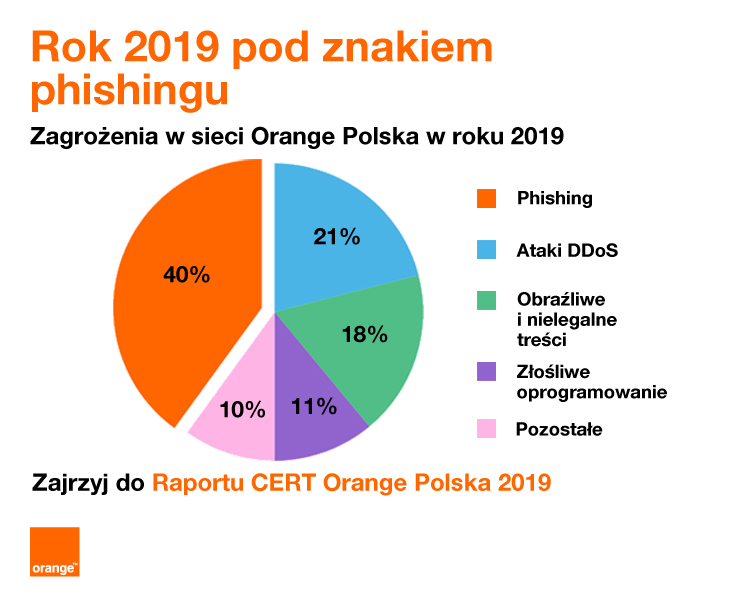 Rok 2019 pod znakiem phishingu

Zagrożenia w sieci Orange Polska w roku 2019

40%

21%

18%

11%

10%

Phishing

Ataki DDoS

Obraźliwe i nielegalne treści

Złośliwe oprogramowanie

Pozostałe

Zajrzyj do Raportu CERT Orange Polska 2019

orange™